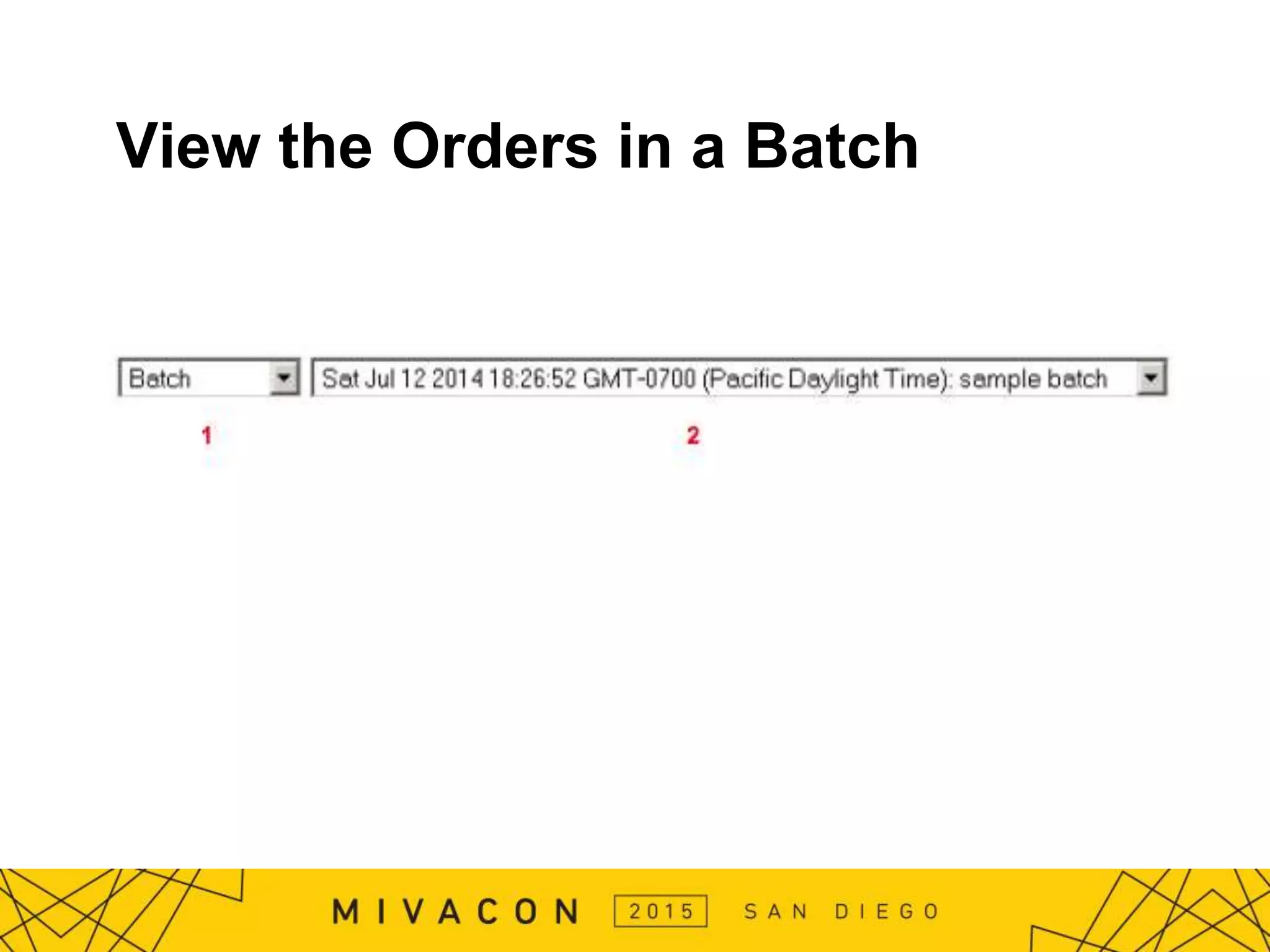 View the Orders in a Batch

Batch

Sat Jul 12 2014 18:26:52 GMT-0700 (Pacific Daylight Time): sample batch

1

2

MIVACON 2015 SAN DIEGO